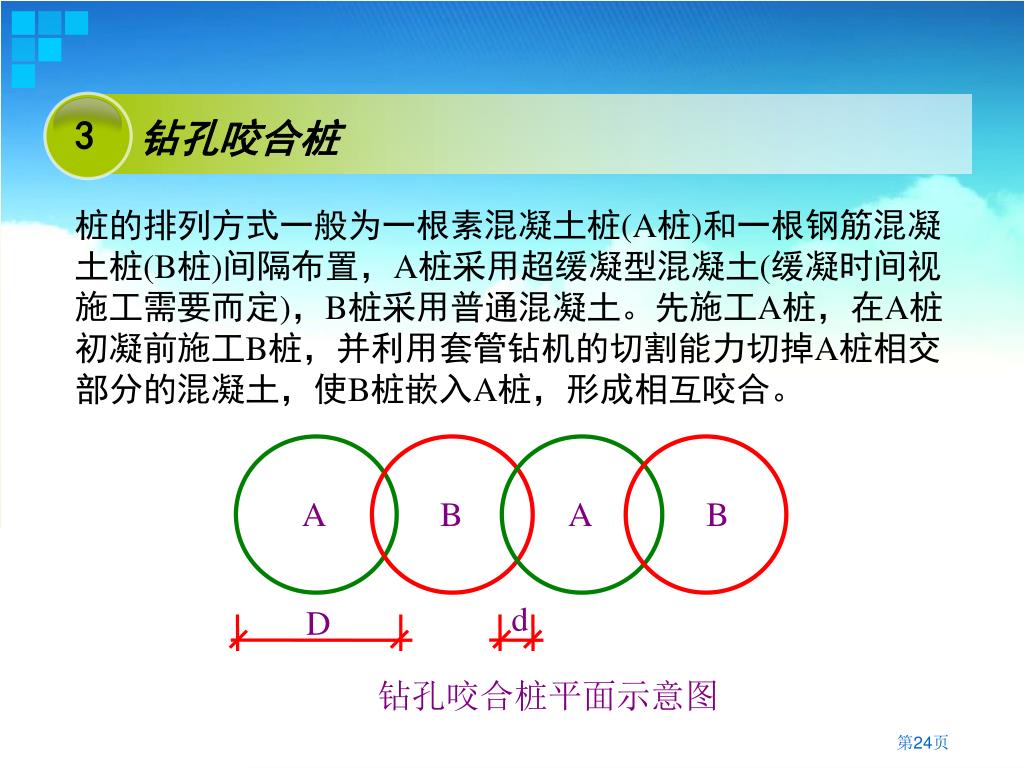 3 钻孔咬合桩

桩的排列方式一般为一根素混凝土桩(A桩)和一根钢筋混凝土桩(B桩)间隔布置，A桩采用超缓凝型混凝土(缓凝时间视施工需要而定)，B桩采用普通混凝土。先施工A桩，在A桩初凝前施工B桩，并利用套管钻机的切割能力切掉A桩相交部分的混凝土，使B桩嵌入A桩，形成相互咬合。

A B A B

D d

钻孔咬合桩平面示意图

第24页